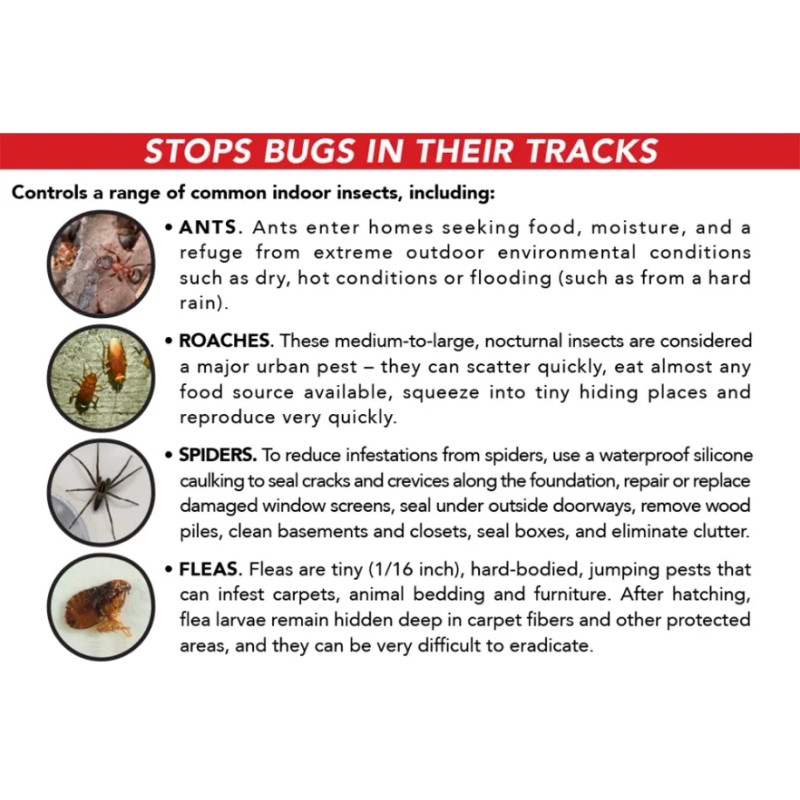 STOPS BUGS IN THEIR TRACKS

Controls a range of common indoor insects, including:

• ANTS. Ants enter homes seeking food, moisture, and a refuge from extreme outdoor environmental conditions such as dry, hot conditions or flooding (such as from a hard rain).

• ROACHES. These medium-to-large, nocturnal insects are considered a major urban pest – they can scatter quickly, eat almost any food source available, squeeze into tiny hiding places and reproduce very quickly.

• SPIDERS. To reduce infestations from spiders, use a waterproof silicone caulking to seal cracks and crevices along the foundation, repair or replace damaged window screens, seal under outside doorways, remove wood piles, clean basements and closets, seal boxes, and eliminate clutter.

• FLEAS. Fleas are tiny (1/16 inch), hard-bodied, jumping pests that can infest carpets, animal bedding and furniture. After hatching, flea larvae remain hidden deep in carpet fibers and other protected areas, and they can be very difficult to eradicate.